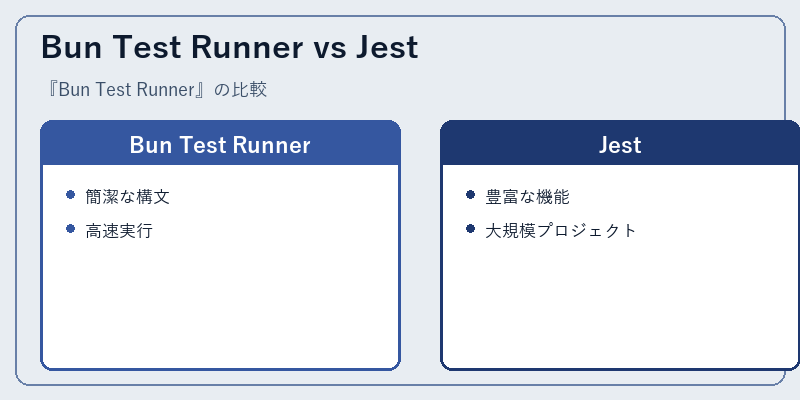 Bun Test Runner vs Jest

『Bun Test Runner』の比較

Bun Test Runner

- 簡潔な構文
- 高速実行

Jest

- 豊富な機能
- 大規模プロジェクト